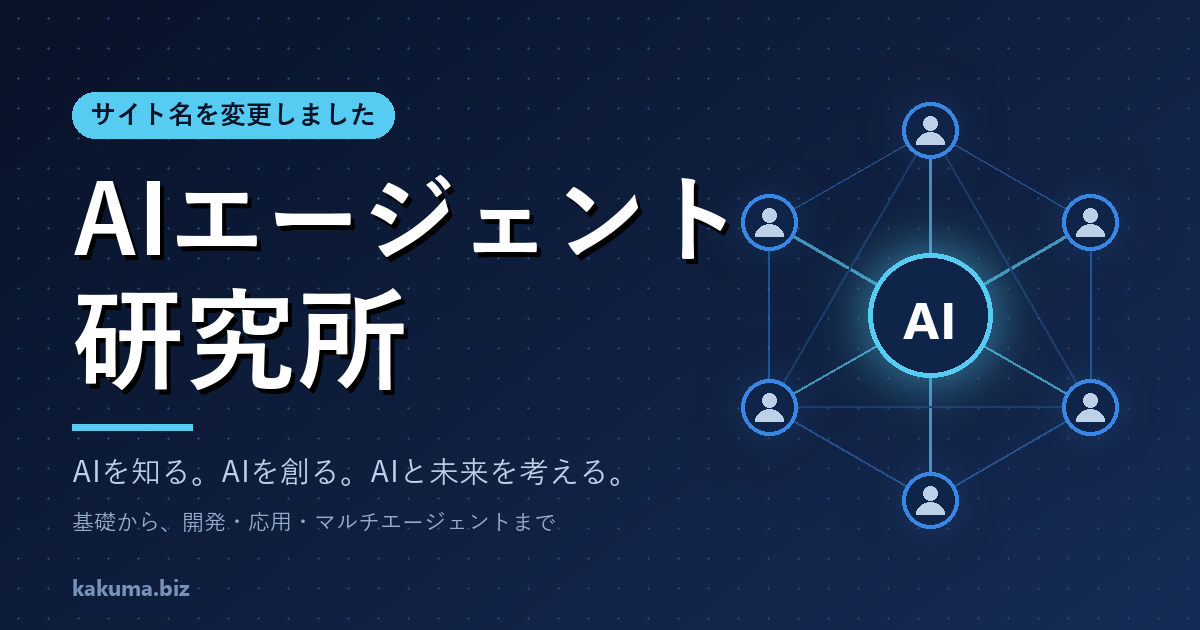 サイト名を変更しました

AIエージェント
研究所

AIを知る。AIを創る。AIと未来を考える。

基礎から、開発・応用・マルチエージェントまで

kakuma.biz

AI